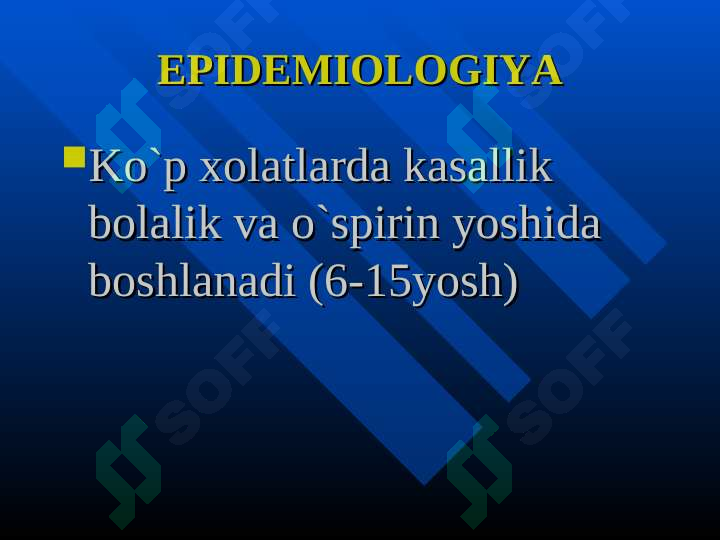 EPIDEMIOLOGIYA

Ko`p xolatlarda kasallik bolalik va o`spirin yoshida boshlanadi (6-15yosh)

SOFF SOFF SOFF SOFF